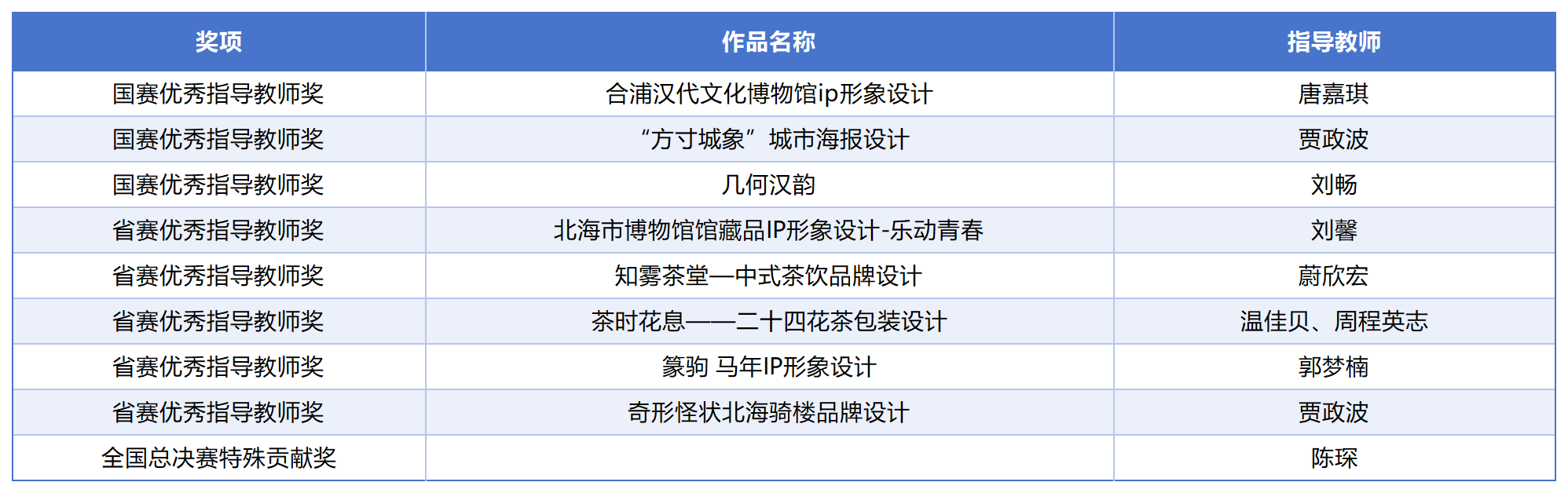 | 奖项 | 作品名称 | 指导教师 |
|---|---|---|
| 国赛优秀指导教师奖 | 合浦汉代文化博物馆ip形象设计 | 唐嘉琪 |
| 国赛优秀指导教师奖 | “方寸城象”城市海报设计 | 贾政波 |
| 国赛优秀指导教师奖 | 几何汉韵 | 刘畅 |
| 省赛优秀指导教师奖 | 北海市博物馆馆藏品IP形象设计-乐动青春 | 刘馨 |
| 省赛优秀指导教师奖 | 知雾茶堂—中式茶饮品牌设计 | 蔚欣宏 |
| 省赛优秀指导教师奖 | 茶时花息——二十四花茶包装设计 | 温佳贝、周程英志 |
| 省赛优秀指导教师奖 | 篆驹 马年IP形象设计 | 郭梦楠 |
| 省赛优秀指导教师奖 | 奇形怪状北海骑楼品牌设计 | 贾政波 |
| 全国总决赛特殊贡献奖 |  | 陈琛 |